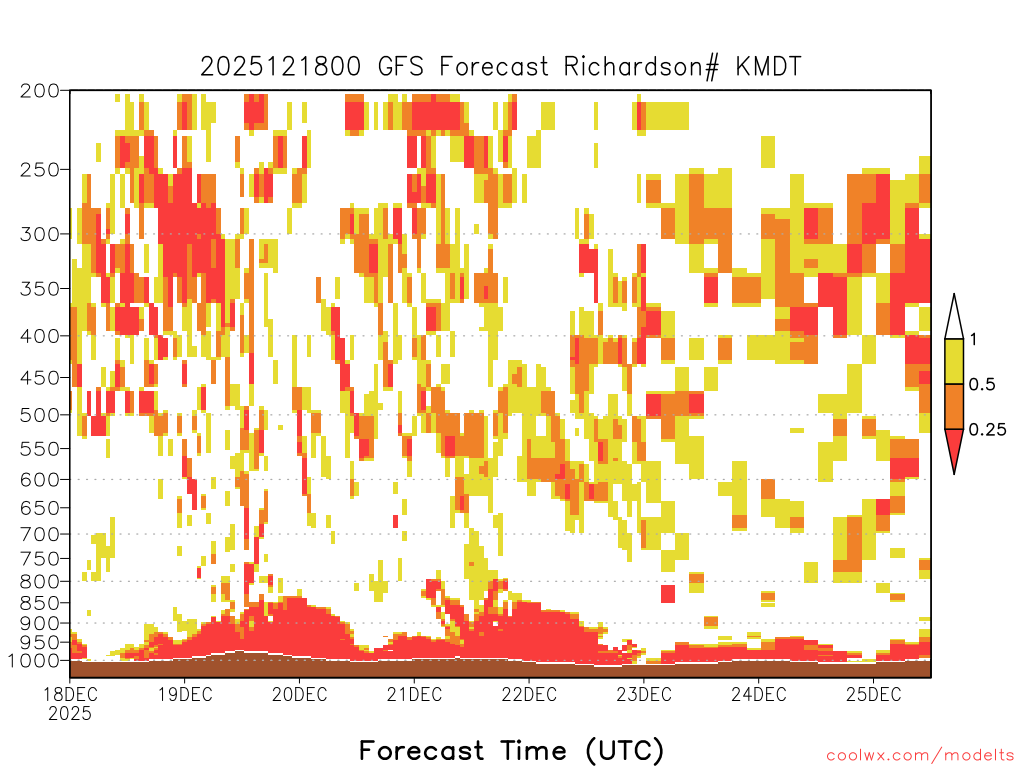 2025121800 GFS Forecast Richardson# KMDT

200
250
300
350
400
450
500
550
600
650
700
750
800
850
900
950
1000

1
0.5
0.25

18DEC
2025
19DEC
20DEC
21DEC
22DEC
23DEC
24DEC
25DEC

Forecast Time (UTC)

coolwx.com/modelts